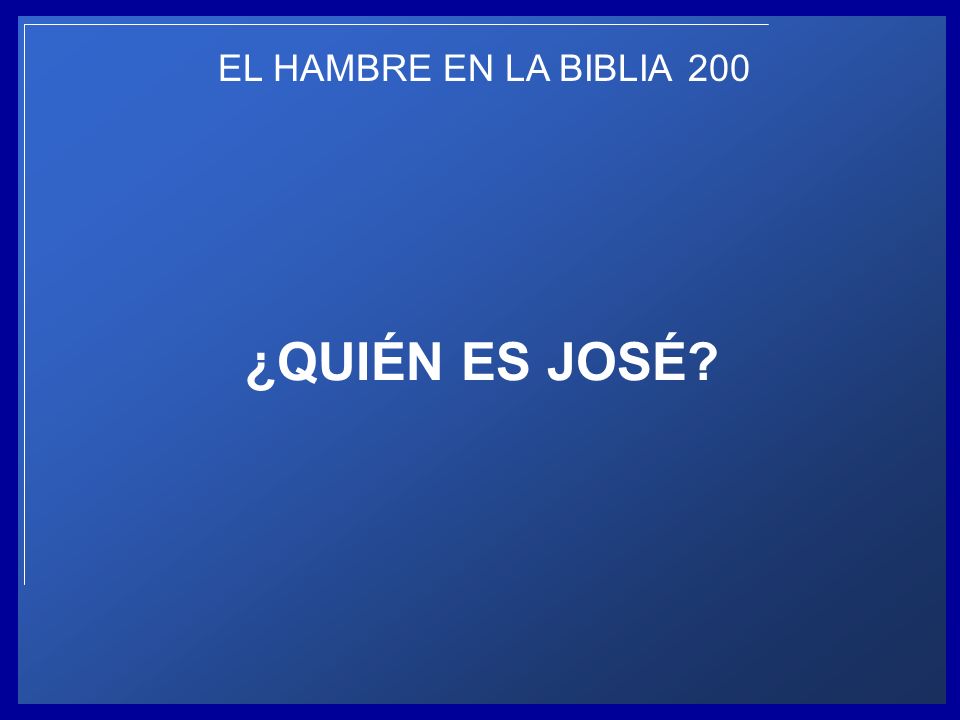 EL HAMBRE EN LA BIBLIA 200

¿QUIÉN ES JOSÉ?